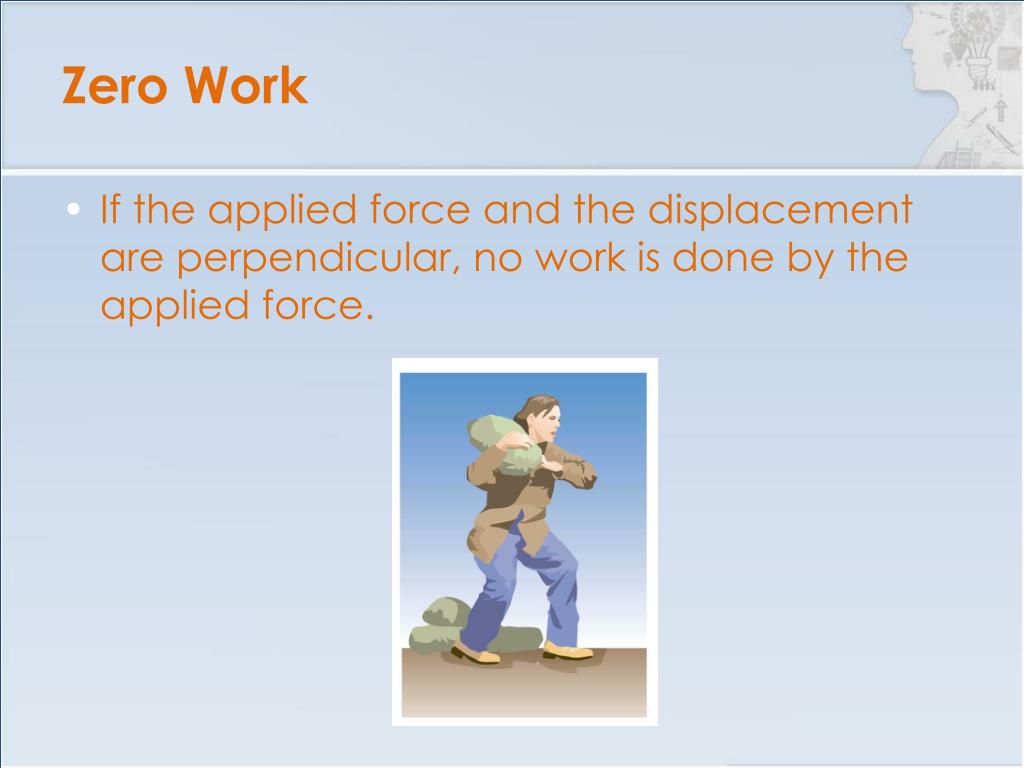 Zero Work

• If the applied force and the displacement are perpendicular, no work is done by the applied force.